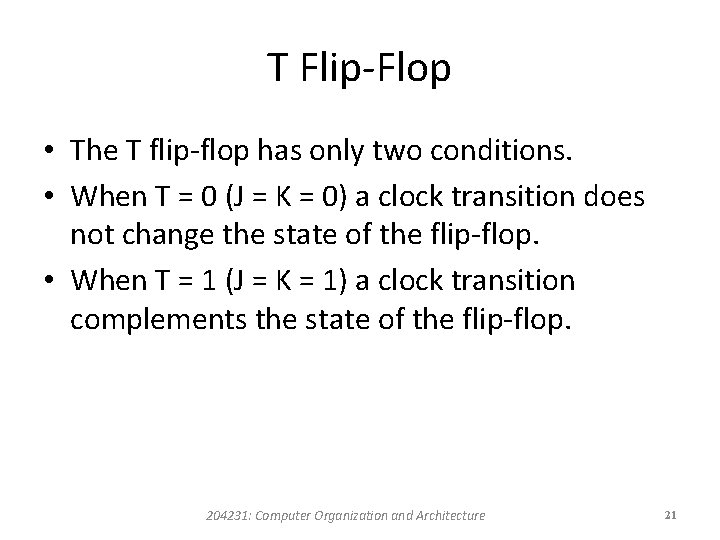 T Flip-Flop

• The T flip-flop has only two conditions.
• When T = 0 (J = K = 0) a clock transition does not change the state of the flip-flop.
• When T = 1 (J = K = 1) a clock transition complements the state of the flip-flop.

204231: Computer Organization and Architecture

21